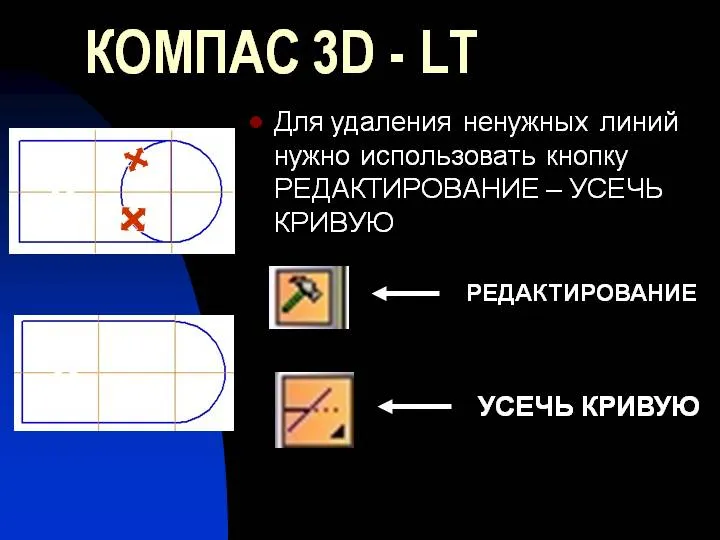 КОМПАС 3D - LT

Для удаления ненужных линий нужно использовать кнопку РЕДАКТИРОВАНИЕ – УСЕЧЬ КРИВУЮ

РЕДАКТИРОВАНИЕ

УСЕЧЬ КРИВУЮ